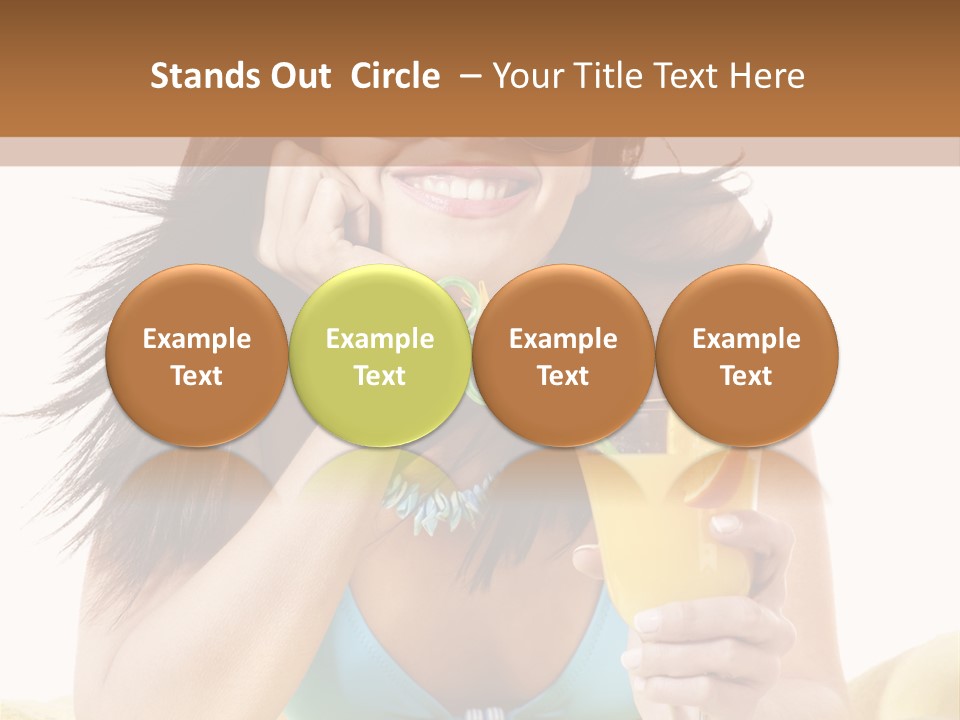 Stands Out Circle – Your Title Text Here

Example Text

Example Text

Example Text

Example Text